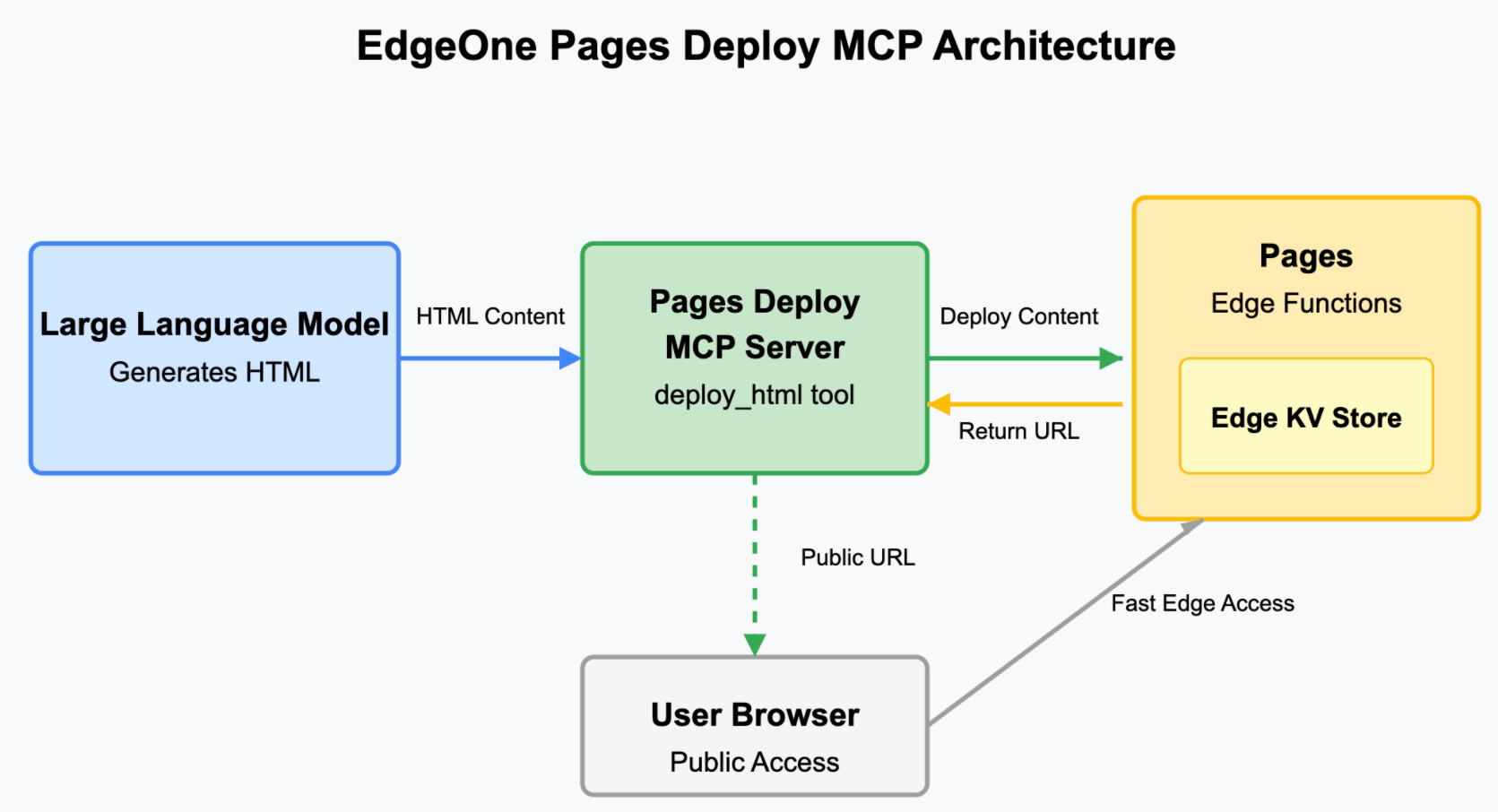 EdgeOne Pages Deploy MCP Architecture

Large Language Model
Generates HTML

HTML Content

Pages Deploy
MCP Server
deploy_html tool

Deploy Content

Return URL

Pages
Edge Functions

Edge KV Store

Public URL

Fast Edge Access

User Browser
Public Access